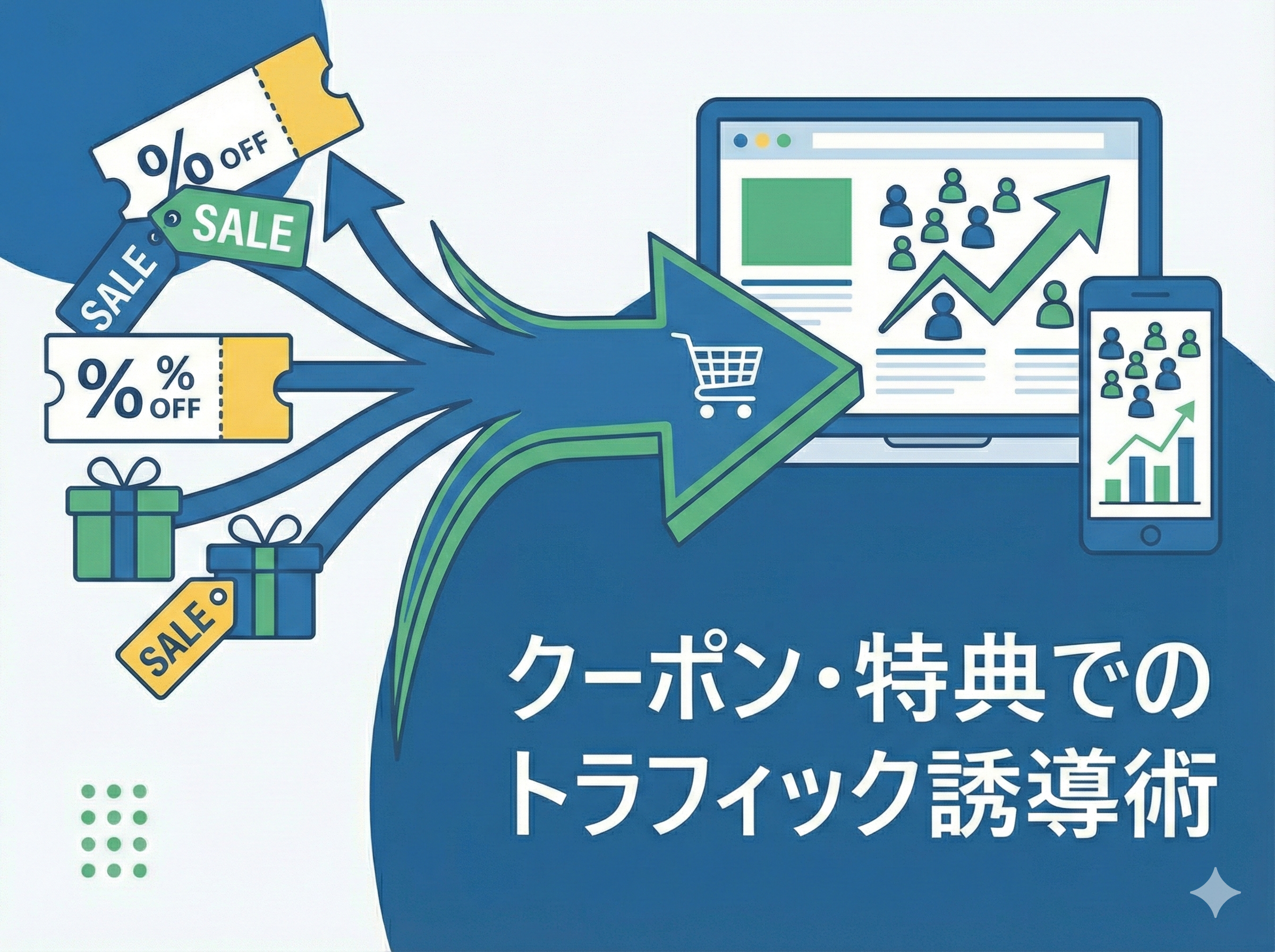 % OFF

SALE

SALE

% % OFF

SALE

クーポン・特典での
トラフィック誘導術